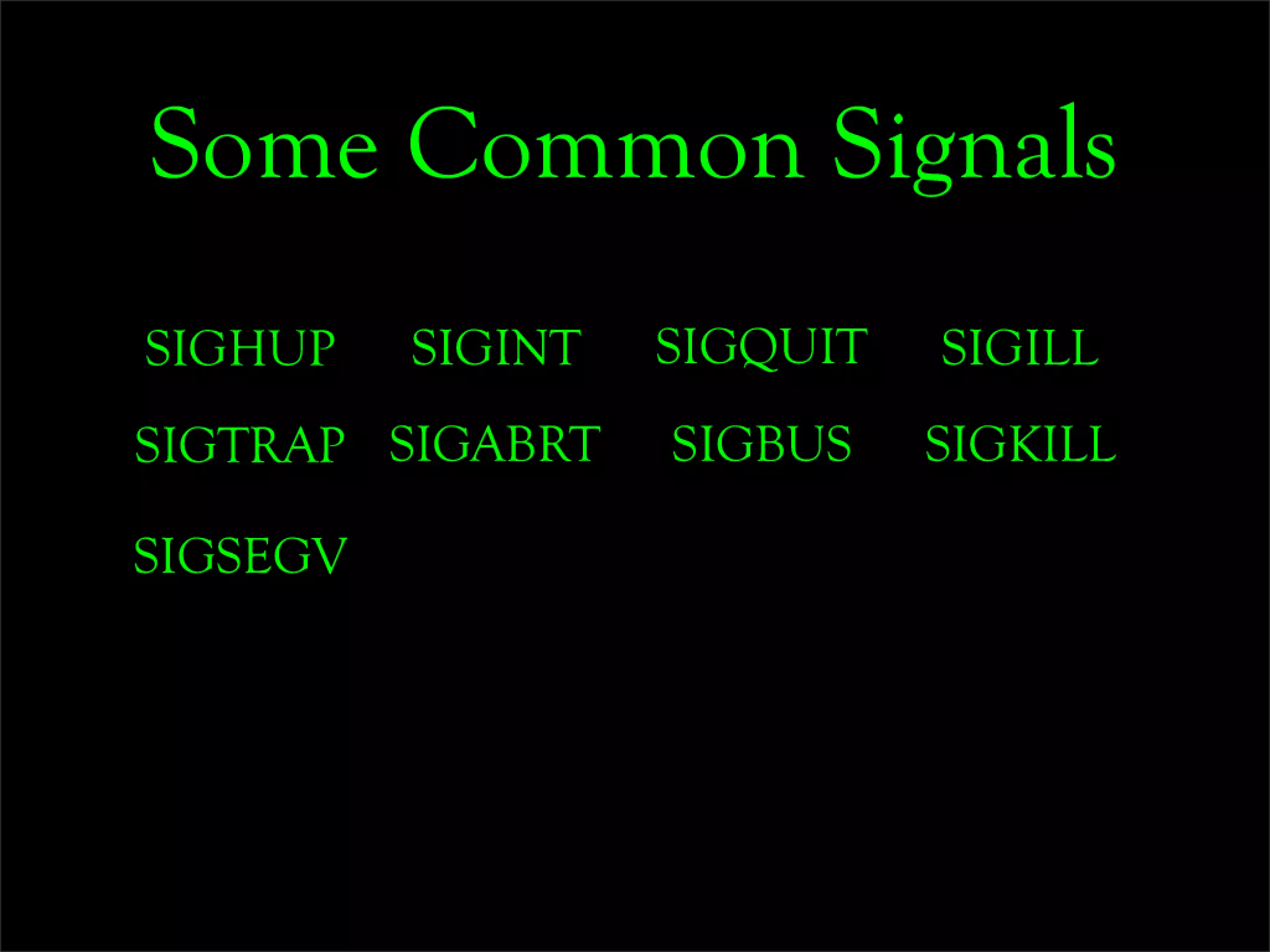 Some Common Signals

SIGHUP SIGINT SIGQUIT SIGILL

SIGTRAP SIGABRT SIGBUS SIGKILL

SIGSEGV